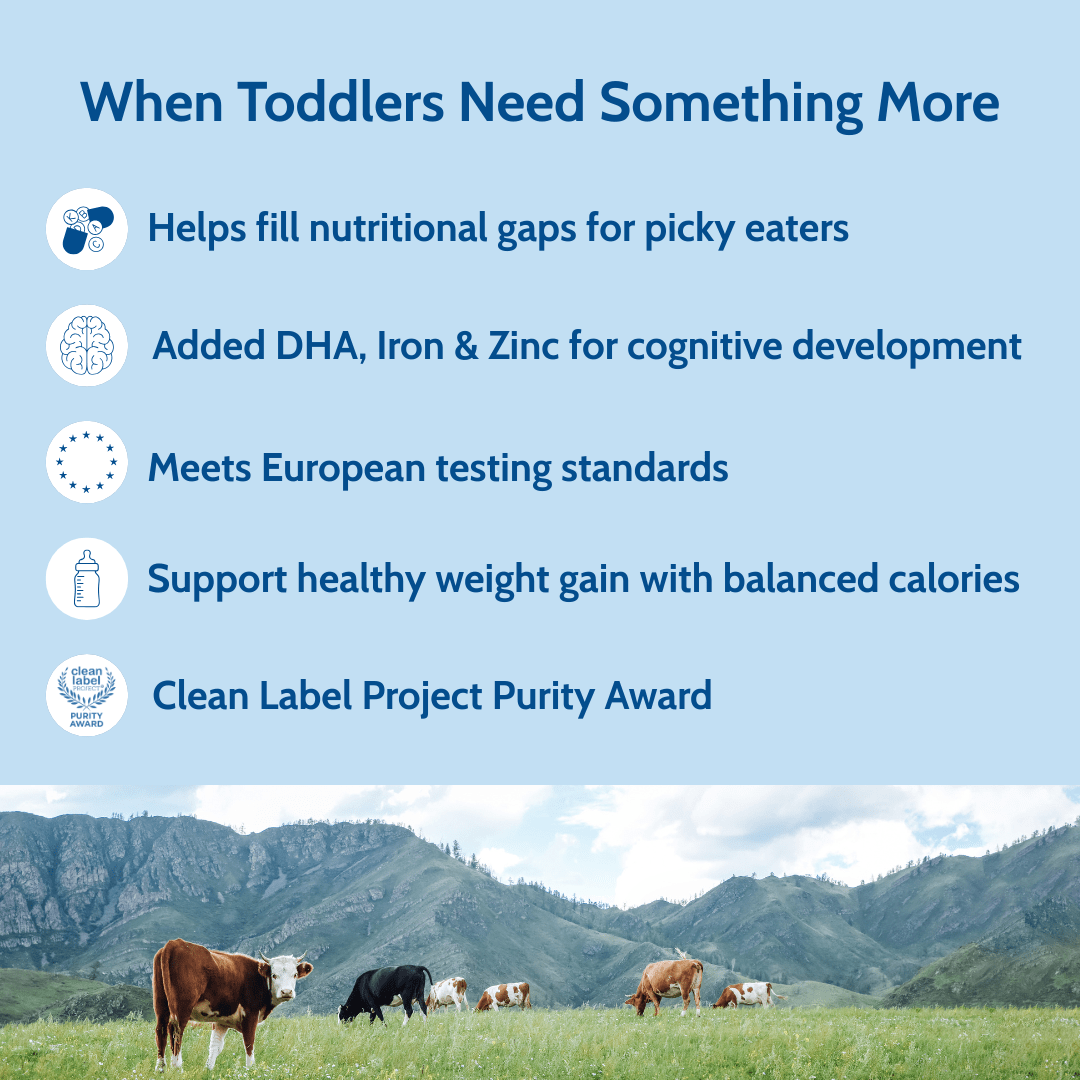 When Toddlers Need Something More

Helps fill nutritional gaps for picky eaters

Added DHA, Iron & Zinc for cognitive development

Meets European testing standards

Support healthy weight gain with balanced calories

clean label PROJECT PURITY AWARD

Clean Label Project Purity Award